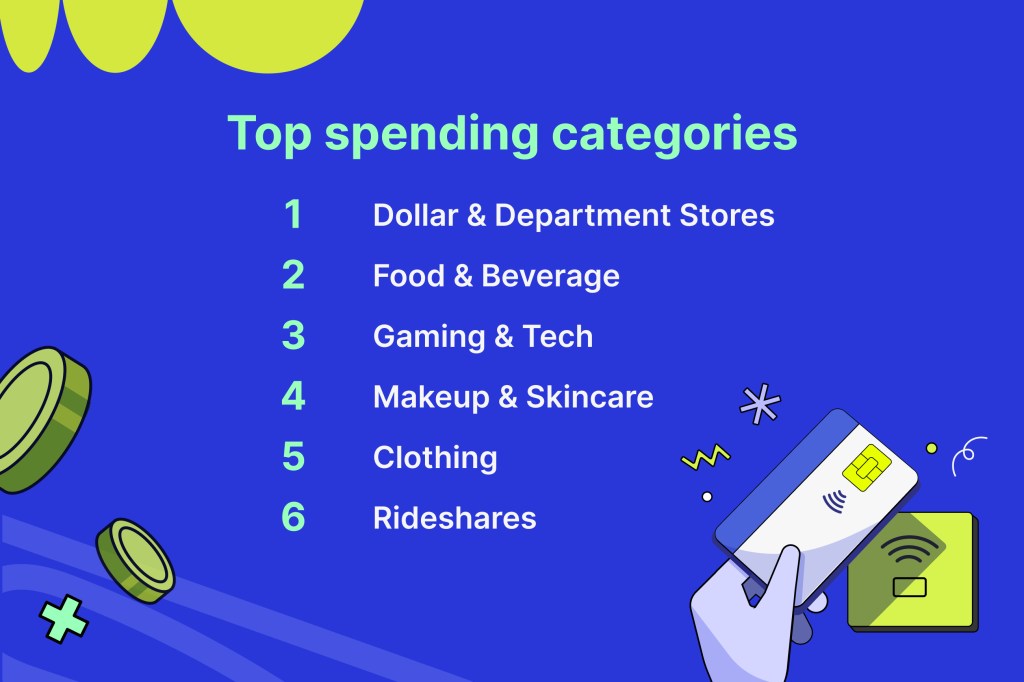 Top spending categories

1 Dollar & Department Stores

2 Food & Beverage

3 Gaming & Tech

4 Makeup & Skincare

5 Clothing

6 Rideshares